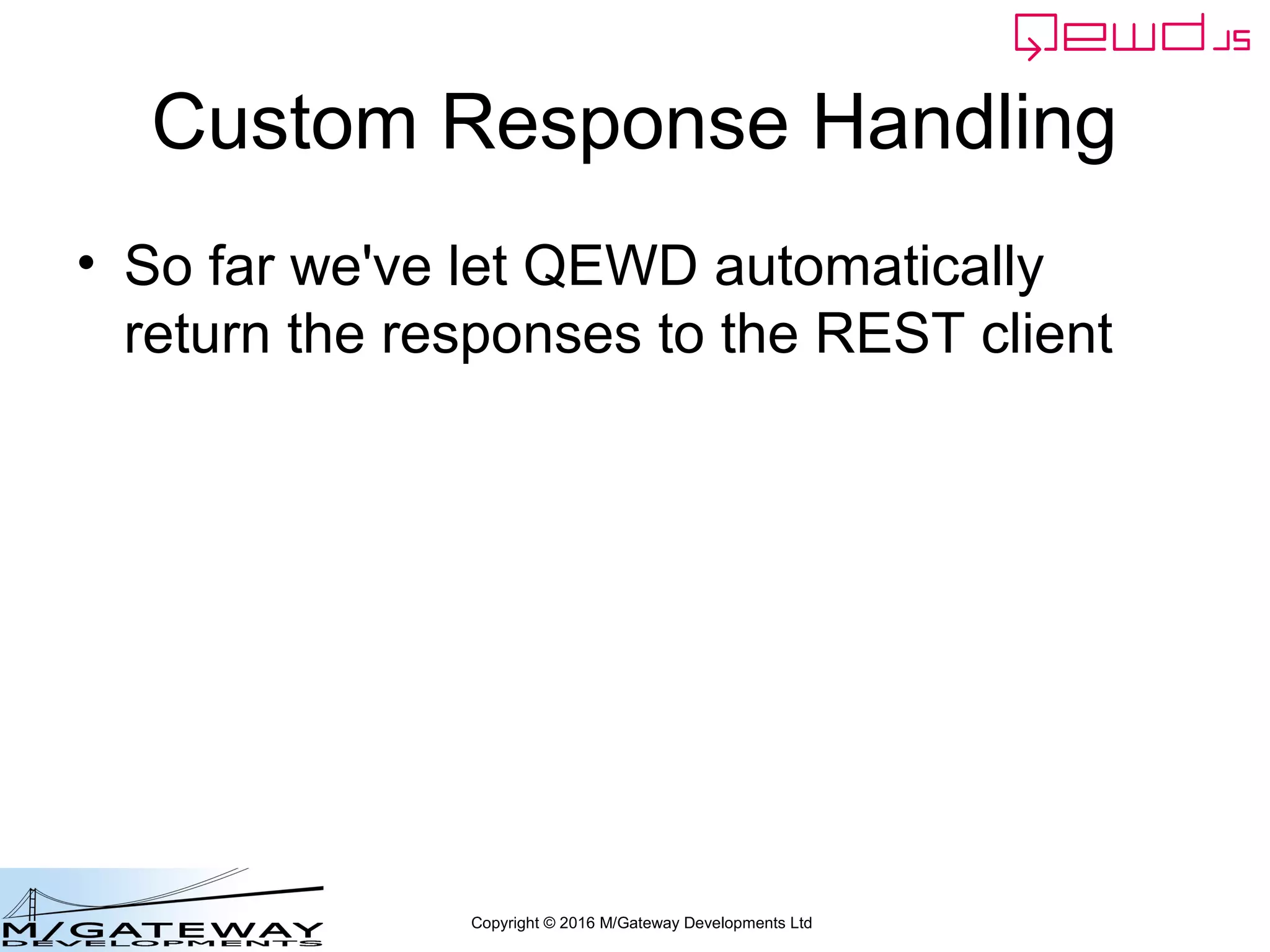 QEWD JS

Custom Response Handling

• So far we've let QEWD automatically return the responses to the REST client

M/GATEWAY DEVELOPMENTS

Copyright © 2016 M/Gateway Developments Ltd